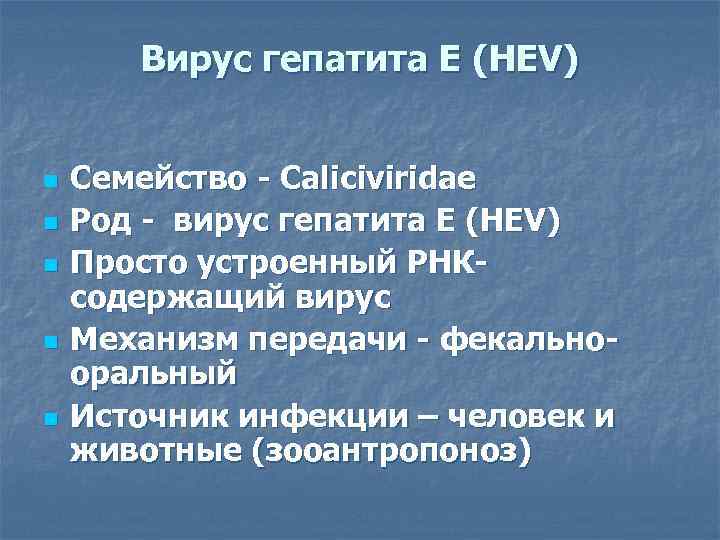 Вирус гепатита Е (HEV)

- Семейство - Caliciviridae
- Род - вирус гепатита Е (HEV)
- Просто устроенный РНК-содержащий вирус
- Механизм передачи - фекально-оральный
- Источник инфекции – человек и животные (зооантропоноз)